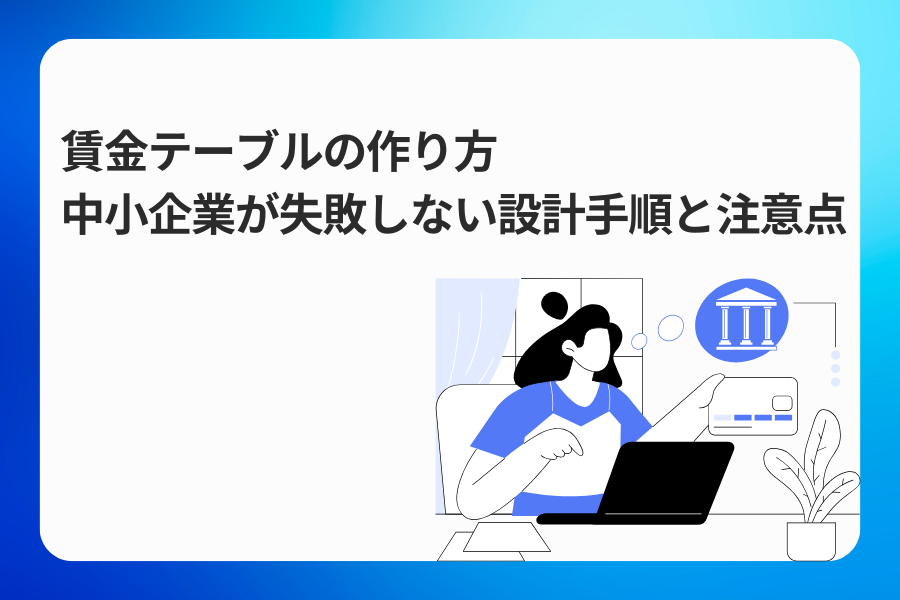 賃金テーブルの作り方
中小企業が失敗しない設計手順と注意点